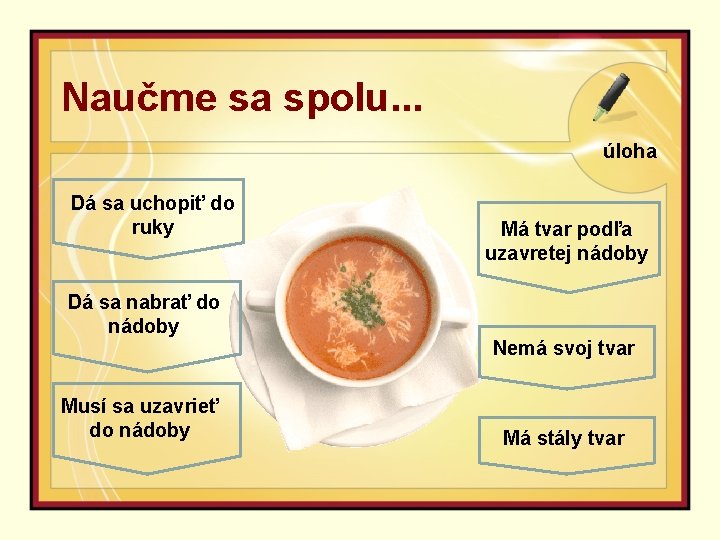 Naučme sa spolu...

úloha

Dá sa uchopiť do ruky

Dá sa nabrať do nádoby

Musí sa uzavrieť do nádoby

Má tvar podľa uzavretej nádoby

Nemá svoj tvar

Má stály tvar